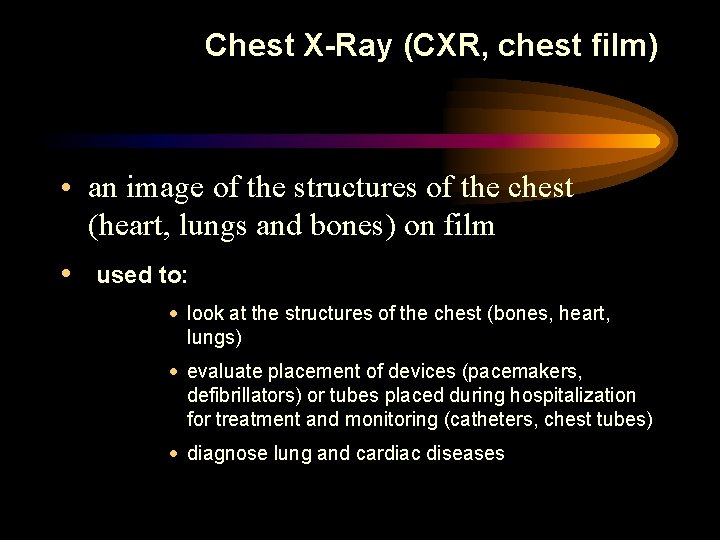 Chest X-Ray (CXR, chest film)

• an image of the structures of the chest (heart, lungs and bones) on film

• used to:

• look at the structures of the chest (bones, heart, lungs)

• evaluate placement of devices (pacemakers, defibrillators) or tubes placed during hospitalization for treatment and monitoring (catheters, chest tubes)

• diagnose lung and cardiac diseases